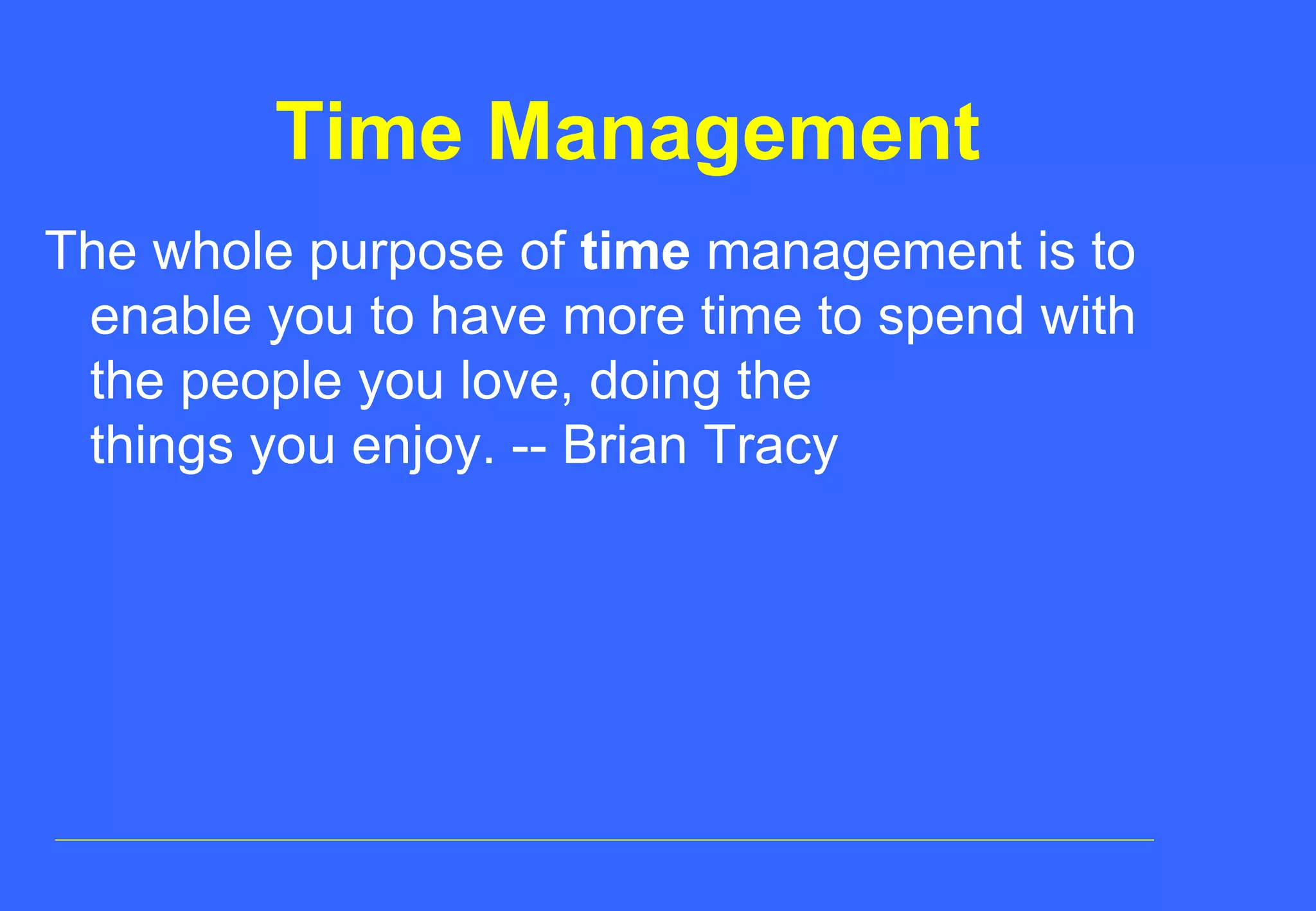 Time Management

The whole purpose of time management is to enable you to have more time to spend with the people you love, doing the things you enjoy. -- Brian Tracy